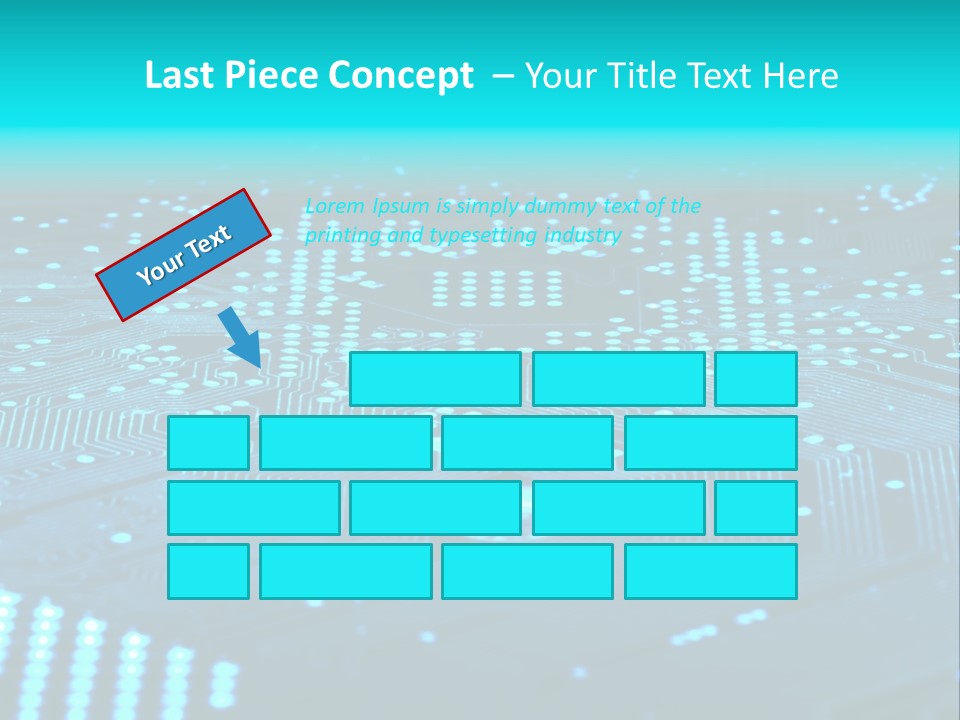 Last Piece Concept – Your Title Text Here

Your Text

Lorem Ipsum is simply dummy text of the printing and typesetting industry